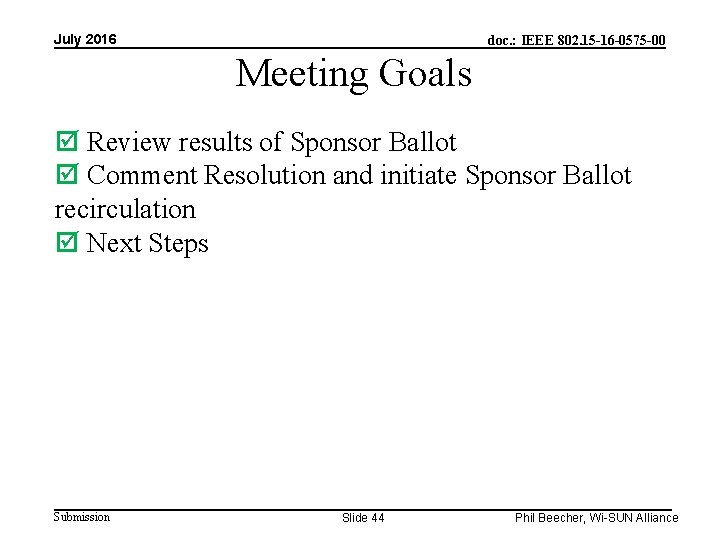 July 2016

doc.: IEEE 802.15-16-0575-00

Meeting Goals

☑ Review results of Sponsor Ballot
☑ Comment Resolution and initiate Sponsor Ballot recirculation
☑ Next Steps

Submission

Slide 44

Phil Beecher, Wi-SUN Alliance